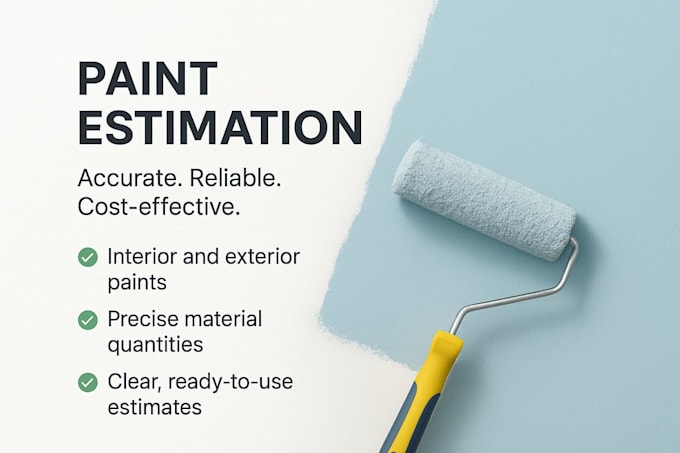 PAINT ESTIMATION

Accurate. Reliable. Cost-effective.

Interior and exterior paints

Precise material quantities

Clear, ready-to-use estimates